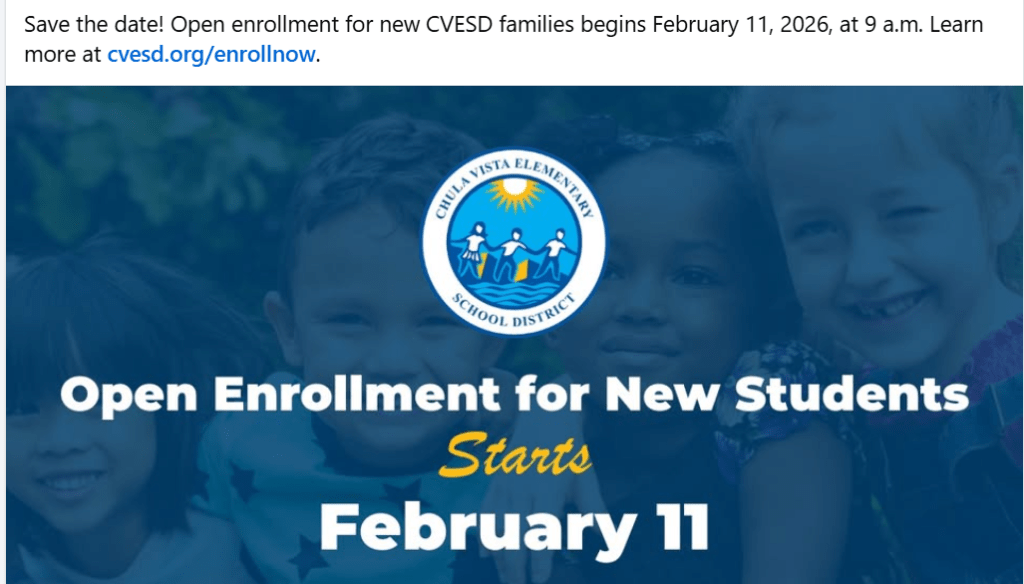 Save the date! Open enrollment for new CVESD families begins February 11, 2026, at 9 a.m. Learn more at cvesd.org/enrollnow.

CHULA VISTA ELEMENTARY
SCHOOL DISTRICT

Open Enrollment for New Students
Starts
February 11